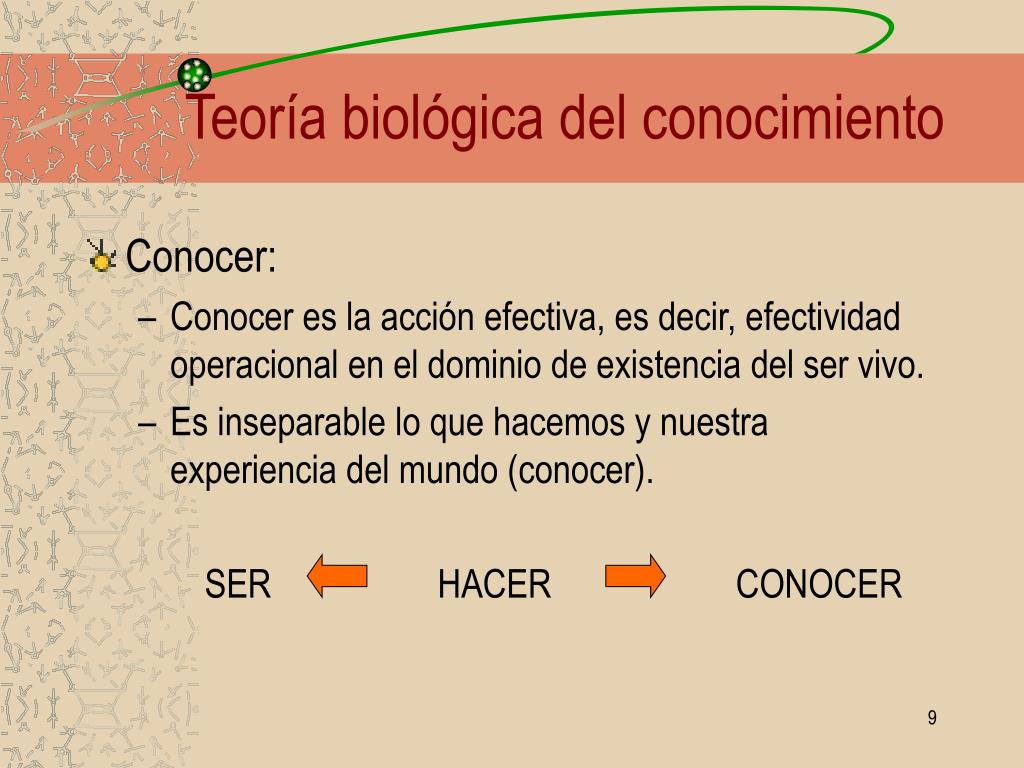 Teoría biológica del conocimiento

Conocer:

– Conocer es la acción efectiva, es decir, efectividad operacional en el dominio de existencia del ser vivo.

– Es inseparable lo que hacemos y nuestra experiencia del mundo (conocer).

SER HACER CONOCER

9